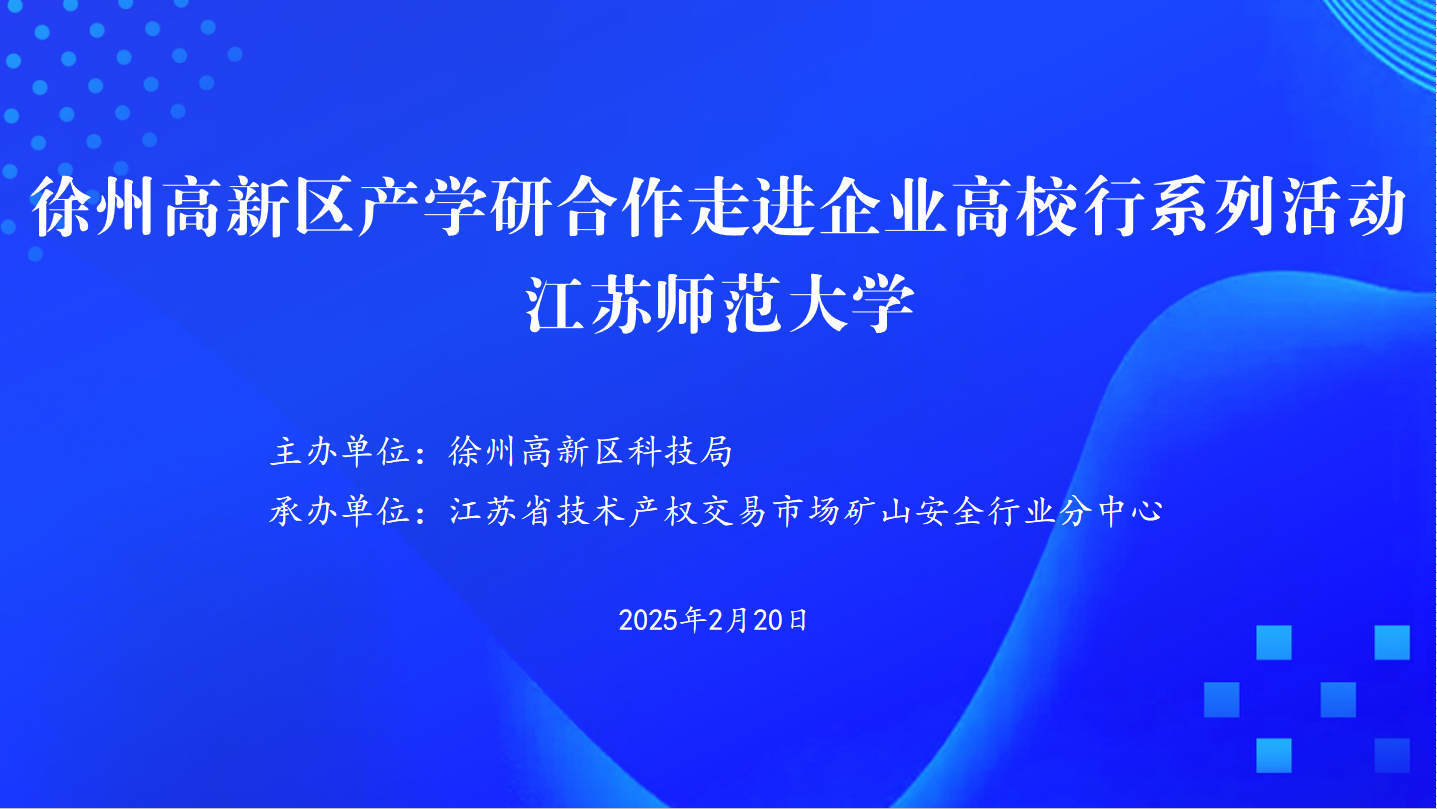 徐州高新区产学研合作走进企业高校行系列活动
江苏师范大学

主办单位：徐州高新区科技局
承办单位：江苏省技术产权交易市场矿山安全行业分中心

2025年2月20日